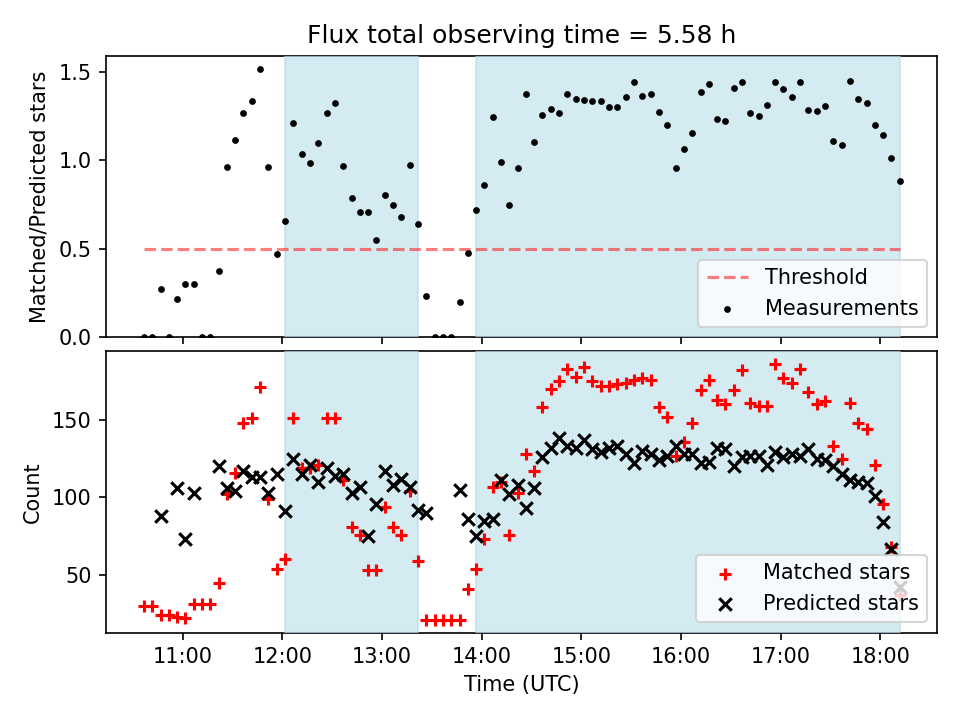 Flux total observing time = 5.58 h

Matched/Predicted stars

1.5
1.0
0.5
0.0

Threshold
Measurements

Count

150
100
50

Matched stars
Predicted stars

11:00 12:00 13:00 14:00 15:00 16:00 17:00 18:00

Time (UTC)